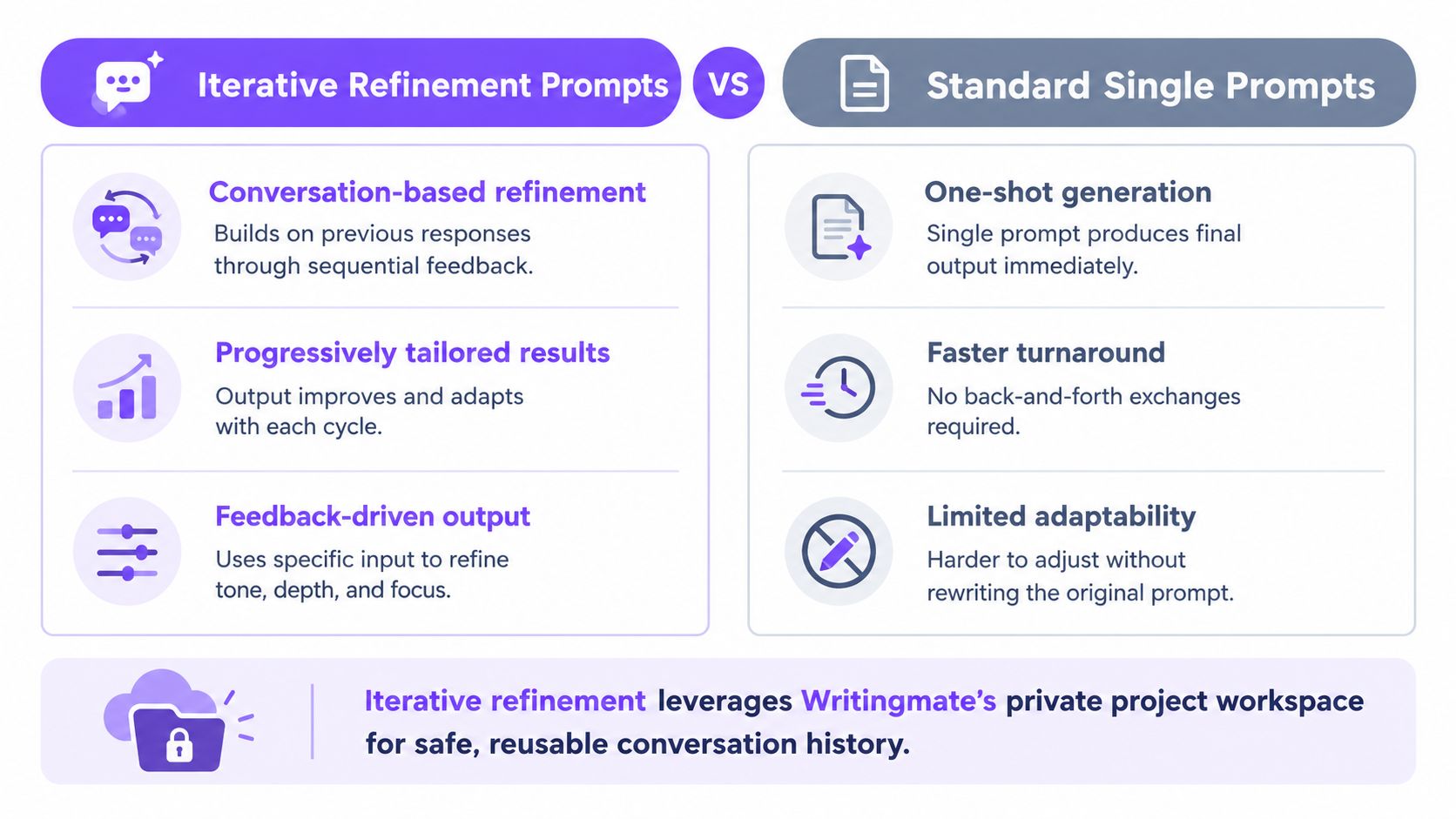 Iterative Refinement Prompts

VS

Standard Single Prompts

Conversation-based refinement
Builds on previous responses through sequential feedback.

Progressively tailored results
Output improves and adapts with each cycle.

Feedback-driven output
Uses specific input to refine tone, depth, and focus.

One-shot generation
Single prompt produces final output immediately.

Faster turnaround
No back-and-forth exchanges required.

Limited adaptability
Harder to adjust without rewriting the original prompt.

Iterative refinement leverages Writingmate's private project workspace for safe, reusable conversation history.